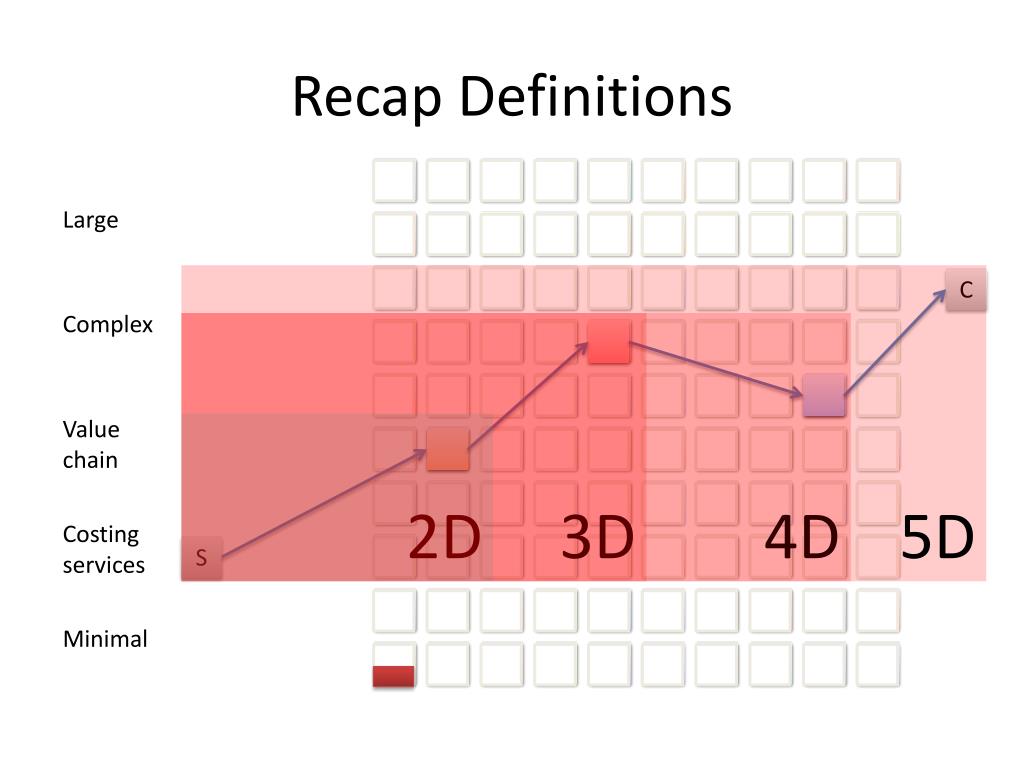 Recap Definitions

Large

Complex

Value chain

Costing services

Minimal

C

S

2D

3D

4D

5D